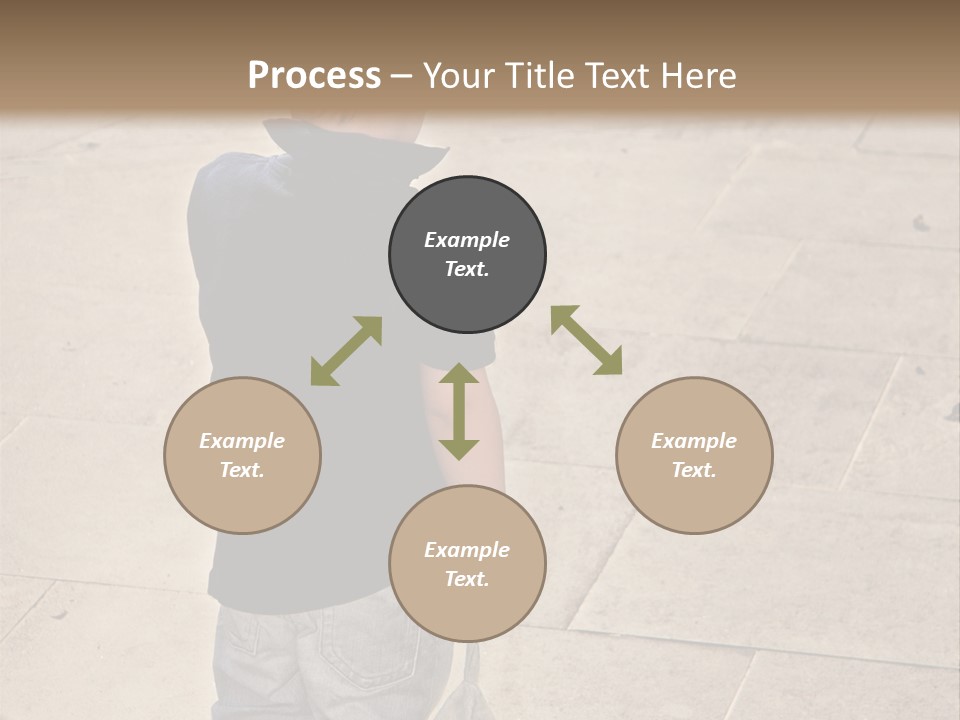 Process – Your Title Text Here

Example Text.

Example Text.

Example Text.

Example Text.